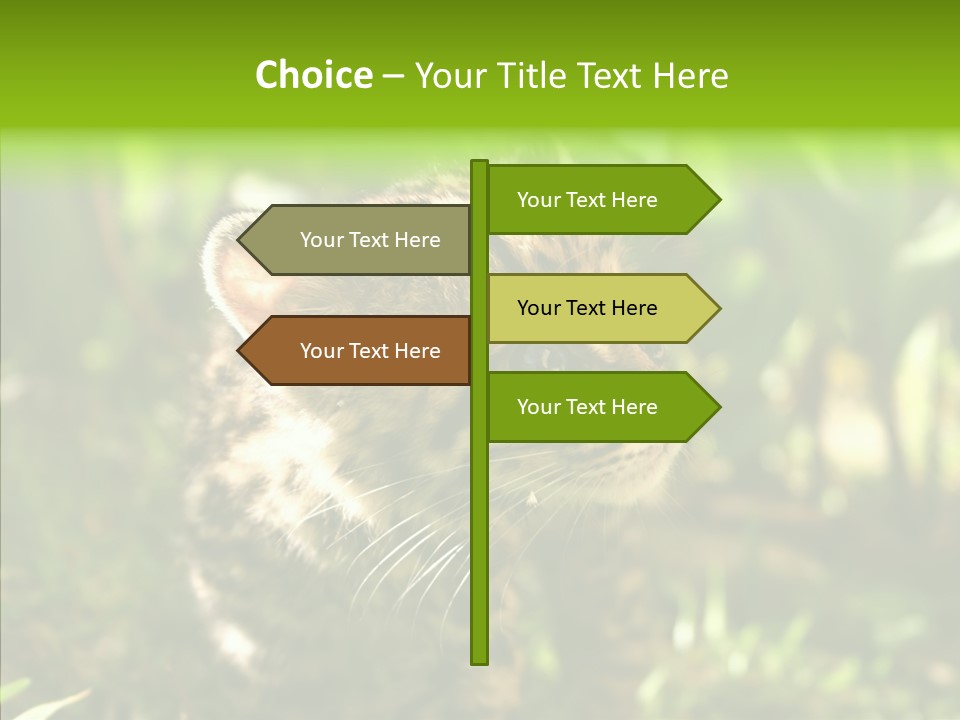 Choice – Your Title Text Here

Your Text Here

Your Text Here

Your Text Here

Your Text Here

Your Text Here